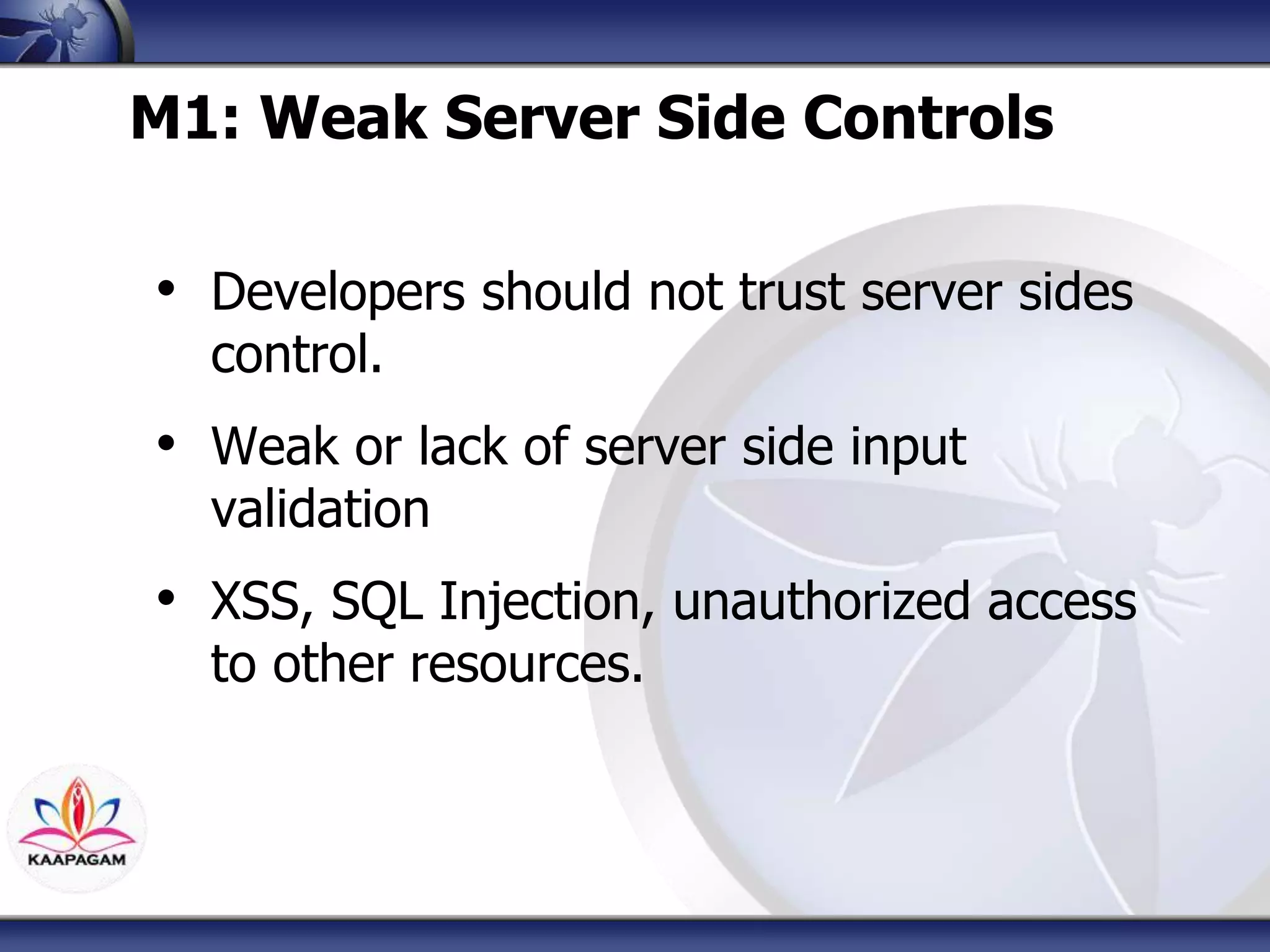 M1: Weak Server Side Controls

• Developers should not trust server sides control.

• Weak or lack of server side input validation

• XSS, SQL Injection, unauthorized access to other resources.

KAAPAGAM